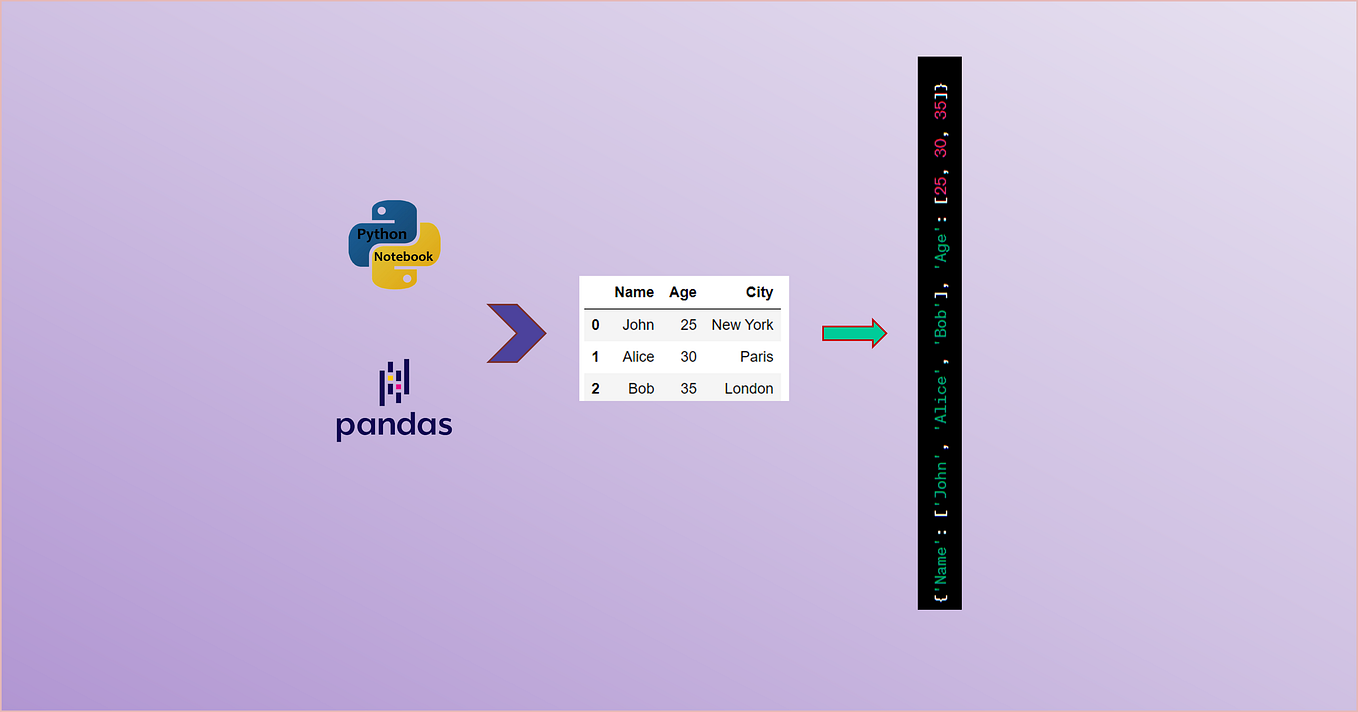 Python
Notebook

pandas

| | Name | Age | City |
|---|---|---|---|
| 0 | John | 25 | New York |
| 1 | Alice | 30 | Paris |
| 2 | Bob | 35 | London |

{'Name': ['John', 'Alice', 'Bob'], 'Age': [25, 30, 35]}